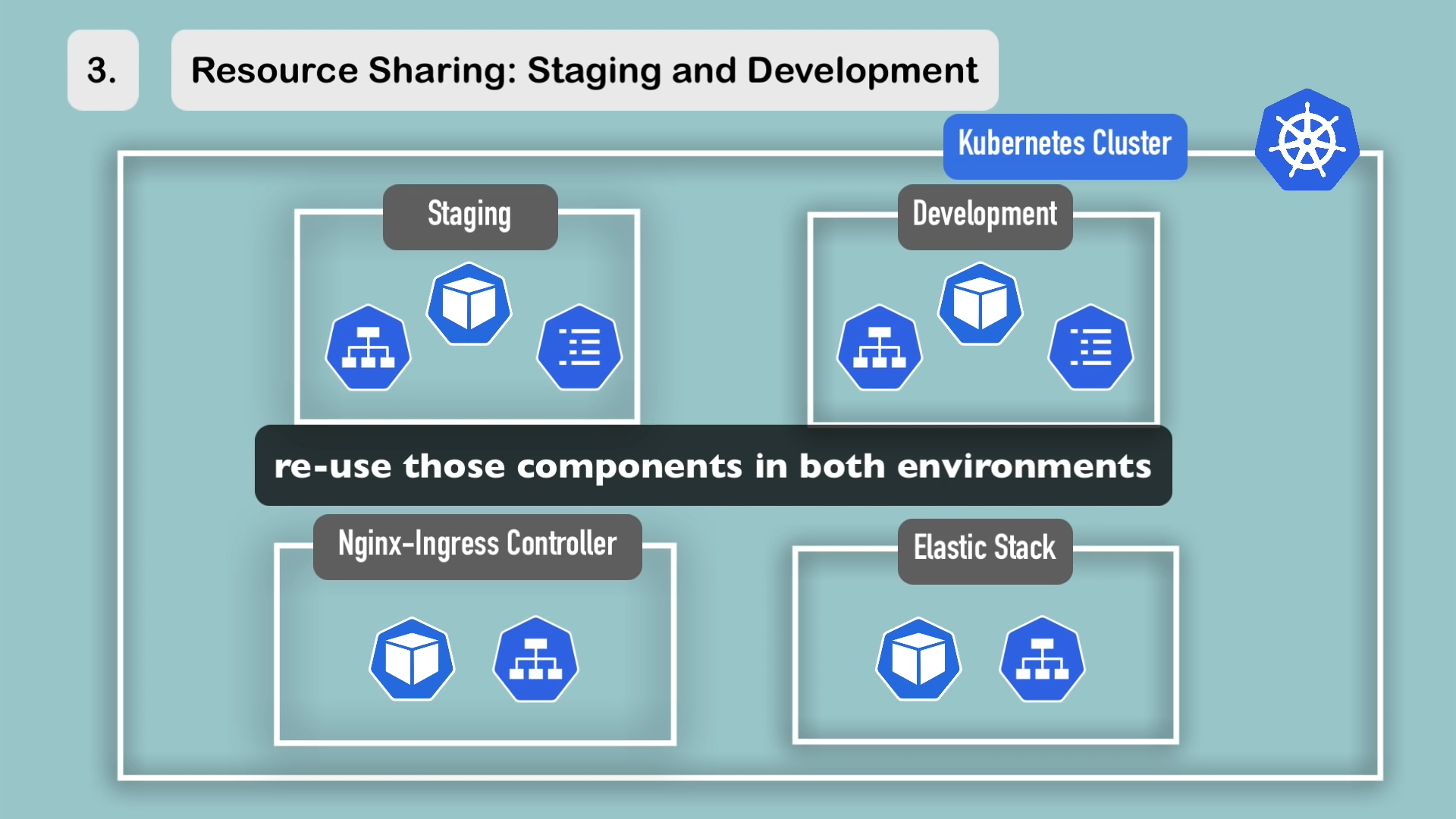 3.

Resource Sharing: Staging and Development

Kubernetes Cluster

Staging

Development

re-use those components in both environments

Nginx-Ingress Controller

Elastic Stack